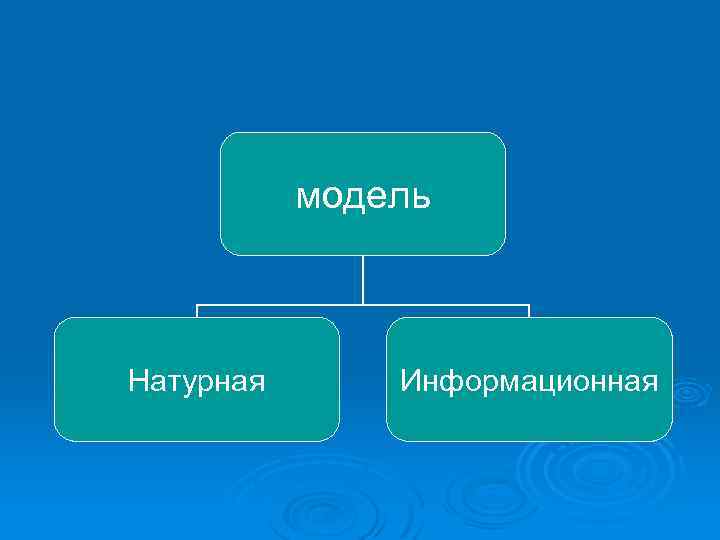 модель

Натурная

Информационная